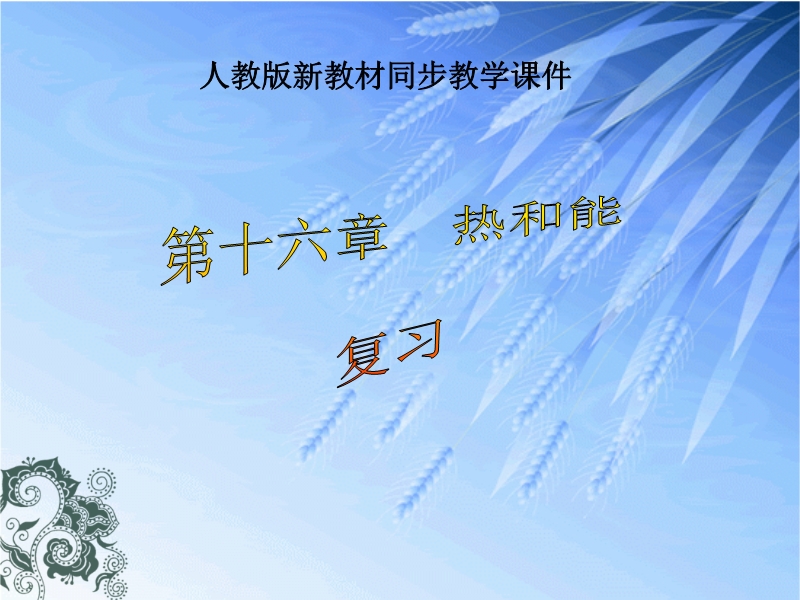 人教版新教材同步教学课件

第十六章 热和能

复习